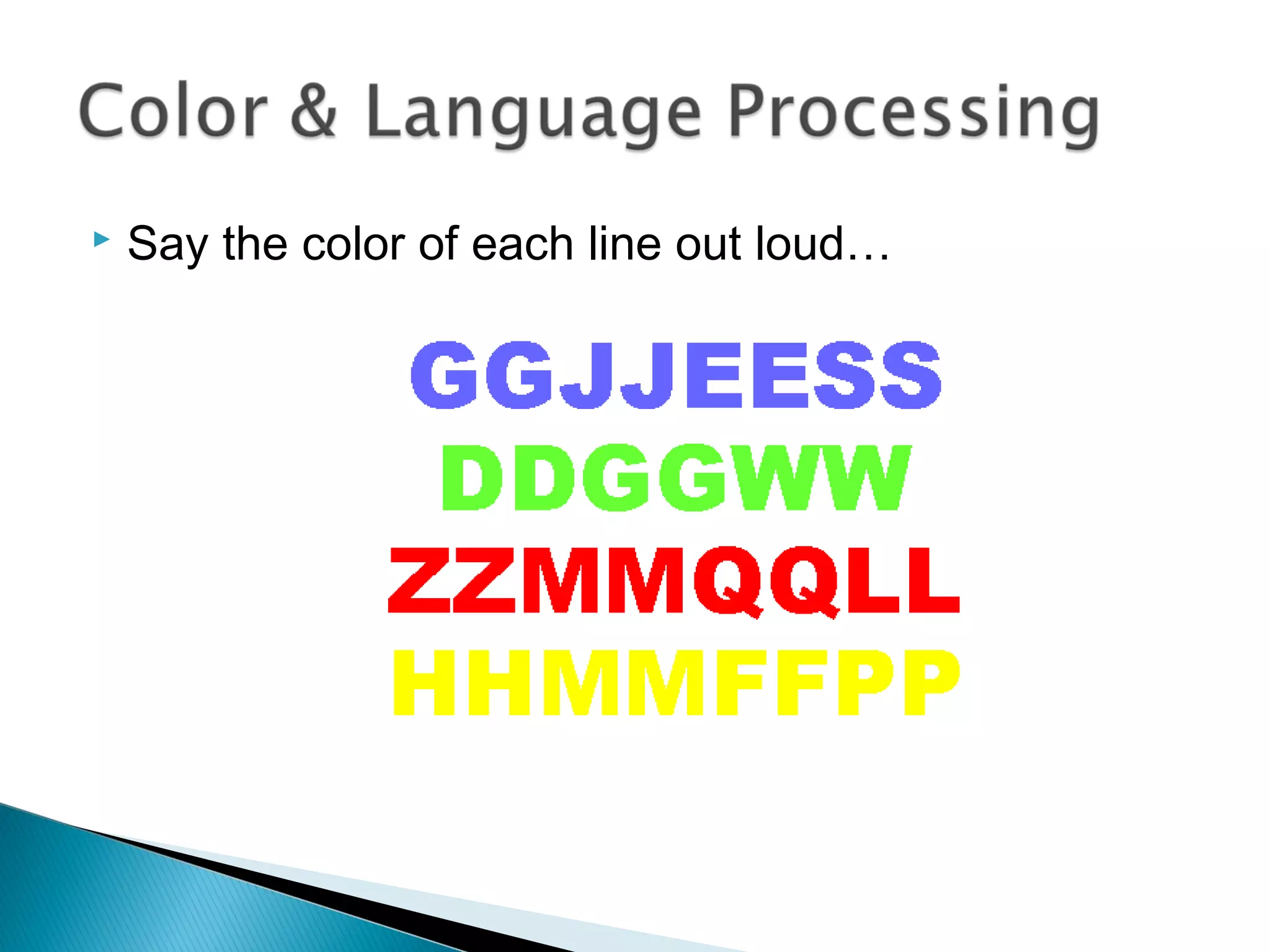 Color & Language Processing

Say the color of each line out loud…

GGJJEESS
DDGGWW
ZZMMQQLL
HHMMFFPP